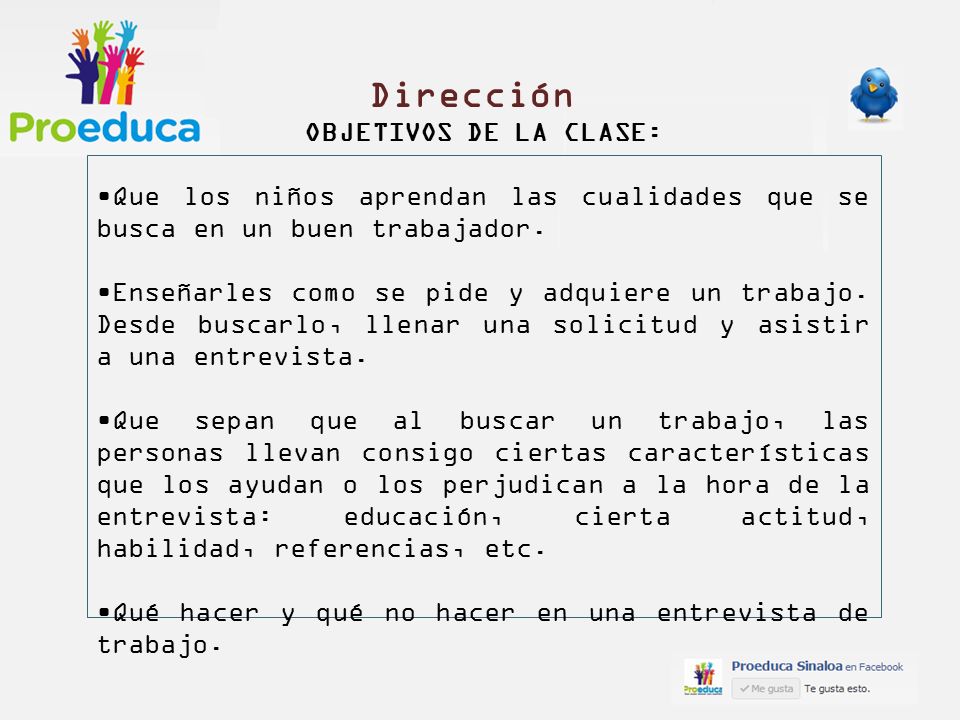 Proeduca

Dirección
OBJETIVOS DE LA CLASE:

•Que los niños aprendan las cualidades que se busca en un buen trabajador.

•Enseñarles como se pide y adquiere un trabajo. Desde buscarlo, llenar una solicitud y asistir a una entrevista.

•Que sepan que al buscar un trabajo, las personas llevan consigo ciertas características que los ayudan o los perjudican a la hora de la entrevista: educación, cierta actitud, habilidad, referencias, etc.

•Qué hacer y qué no hacer en una entrevista de trabajo.

Proeduca
Proeduca Sinaloa en Facebook
Me gusta Te gusta esto.